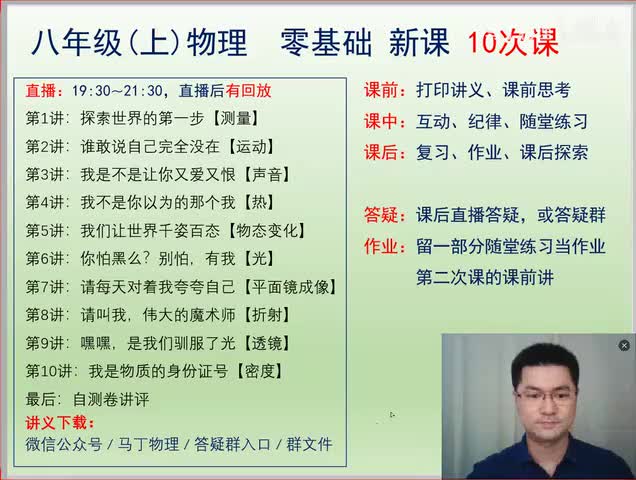 八年级(上)物理　零基础 新课 10次课

直播：19:30~21:30，直播后有回放
第1讲：探索世界的第一步【测量】
第2讲：谁敢说自己完全没在【运动】
第3讲：我是不是让你又爱又恨【声音】
第4讲：我不是你以为的那个我【热】
第5讲：我们让世界千姿百态【物态变化】
第6讲：你怕黑么？别怕，有我【光】
第7讲：请每天对着我夸夸自己【平面镜成像】
第8讲：请叫我，伟大的魔术师【折射】
第9讲：嘿嘿，是我们驯服了光【透镜】
第10讲：我是物质的身份证号【密度】
最后：自测卷讲评
讲义下载：
微信公众号 / 马丁物理 / 答疑群入口 / 群文件

课前：打印讲义、课前思考
课中：互动、纪律、随堂练习
课后：复习、作业、课后探索

答疑：课后直播答疑，或答疑群
作业：留一部分随堂练习当作业
第二次课的课前讲